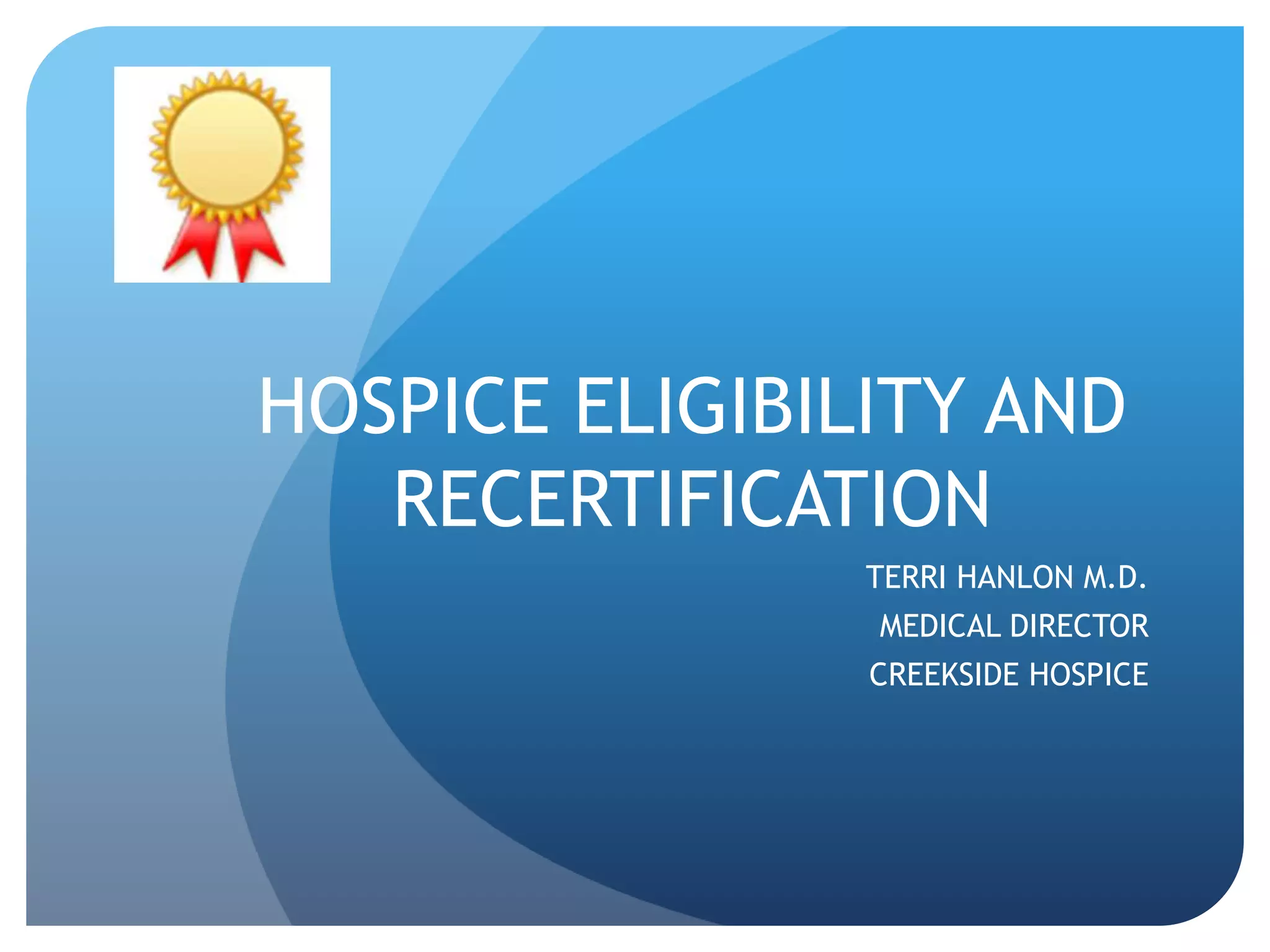 HOSPICE ELIGIBILITY AND RECERTIFICATION

TERRI HANLON M.D.
MEDICAL DIRECTOR
CREEKSIDE HOSPICE